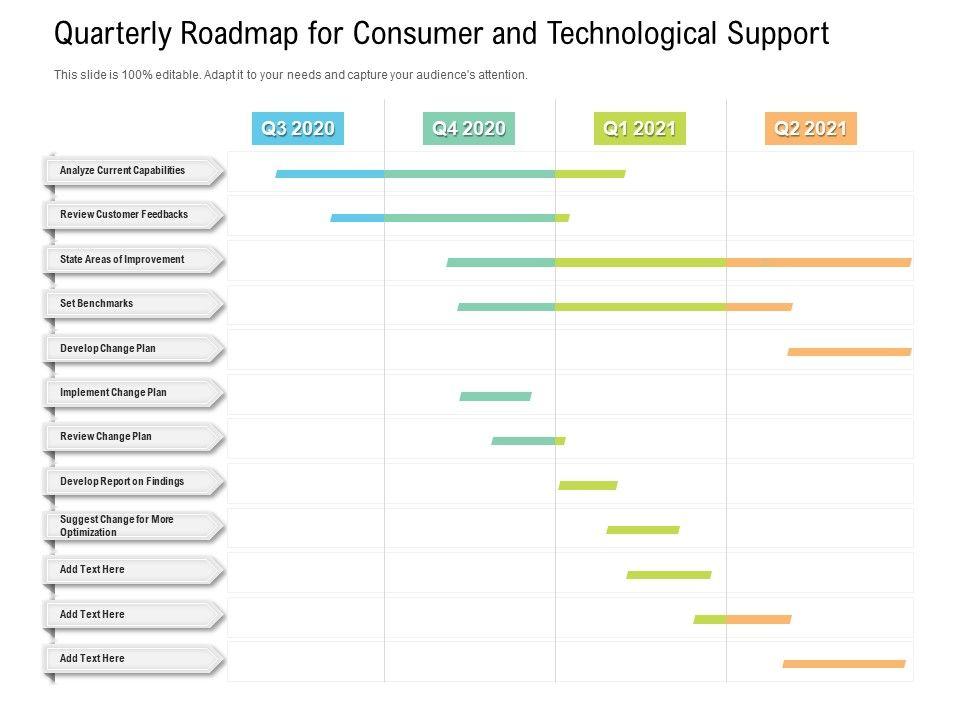 Quarterly Roadmap for Consumer and Technological Support

This slide is 100% editable. Adapt it to your needs and capture your audience's attention.

Q3 2020
Q4 2020
Q1 2021
Q2 2021

Analyze Current Capabilities
Review Customer Feedbacks
State Areas of Improvement
Set Benchmarks
Develop Change Plan
Implement Change Plan
Review Change Plan
Develop Report on Findings
Suggest Change for More Optimization
Add Text Here
Add Text Here
Add Text Here